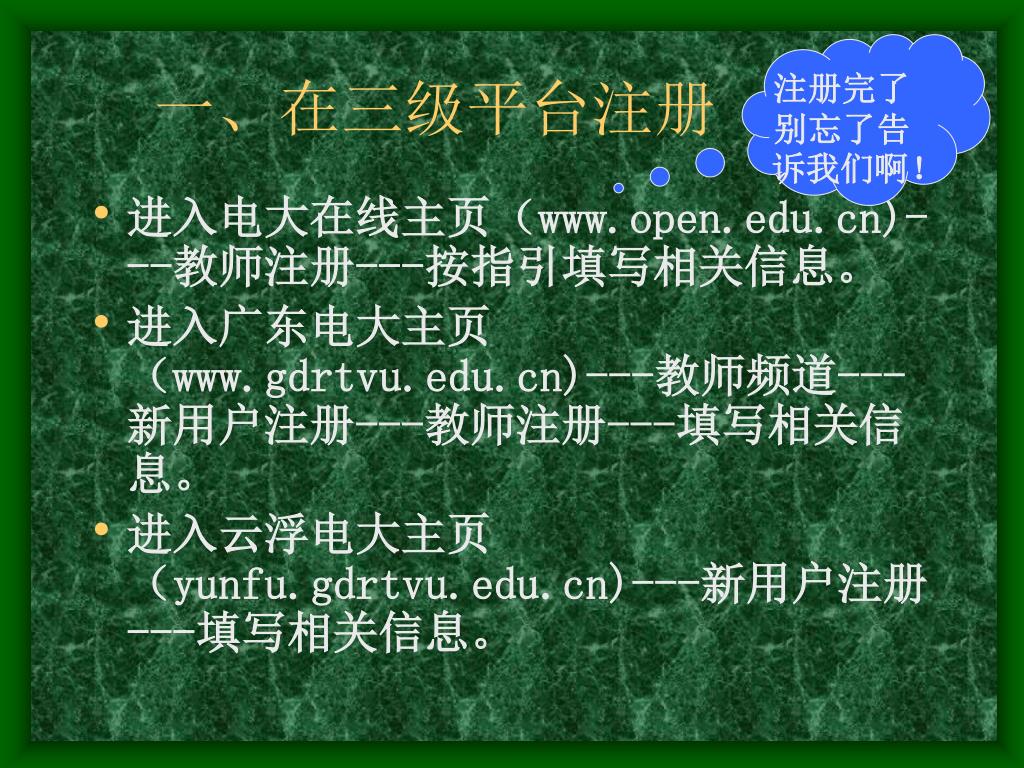 一、在三级平台注册

注册完了别忘了告诉我们啊！

• 进入电大在线主页（www.open.edu.cn)---教师注册---按指引填写相关信息。
• 进入广东电大主页（www.gdrtvu.edu.cn)---教师频道---新用户注册---教师注册---填写相关信息。
• 进入云浮电大主页（yunfu.gdrtvu.edu.cn)---新用户注册---填写相关信息。